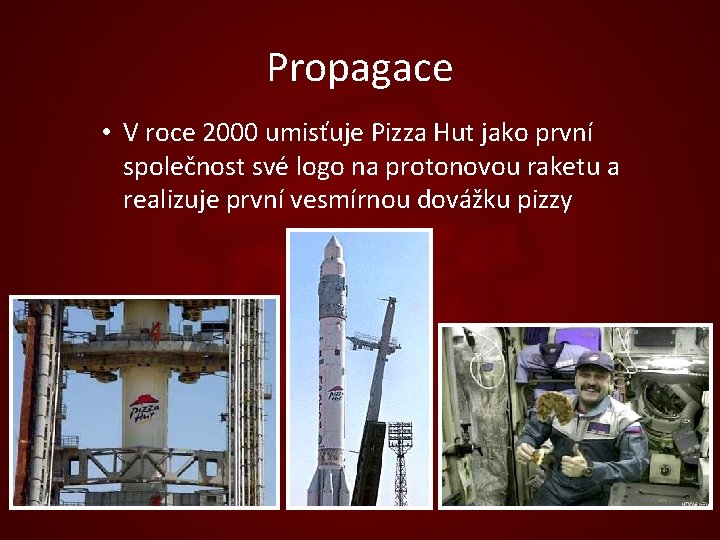 Propagace

• V roce 2000 umisťuje Pizza Hut jako první společnost své logo na protonovou raketu a realizuje první vesmírnou dovážku pizzy

Pizza Hut

Pizza Hut